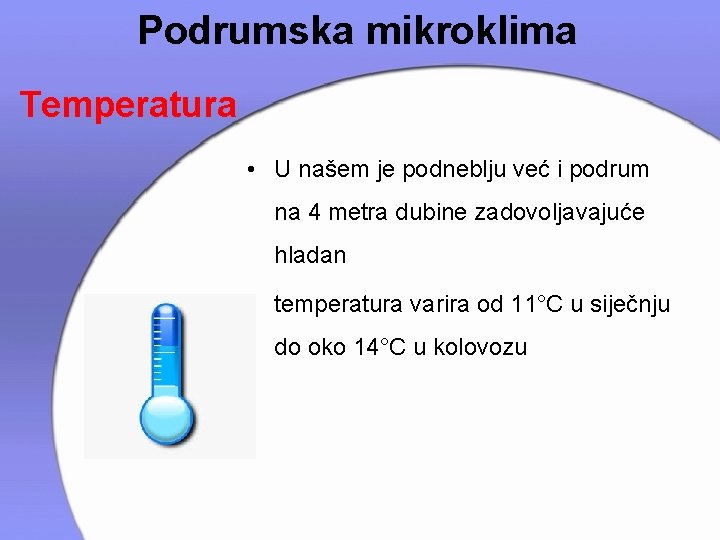 Podrumska mikroklima

Temperatura

• U našem je podneblju već i podrum na 4 metra dubine zadovoljavajuće hladan

temperatura varira od 11°C u siječnju do oko 14°C u kolovozu